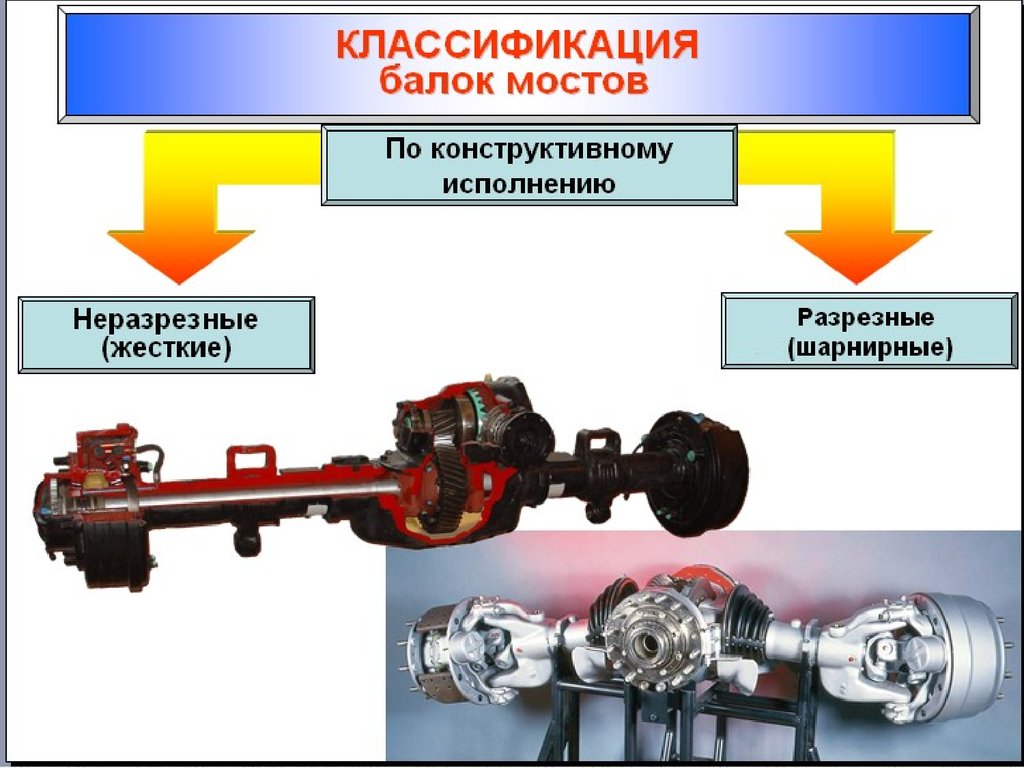 КЛАССИФИКАЦИЯ
балок мостов

По конструктивному исполнению

Неразрезные (жесткие)

Разрезные (шарнирные)